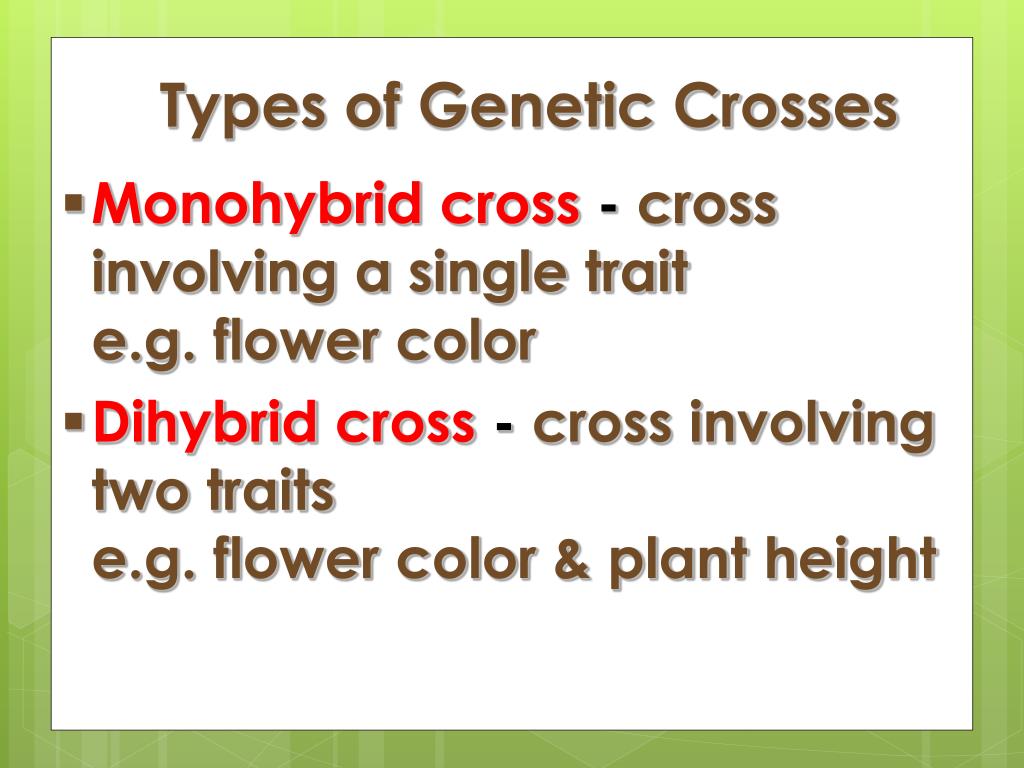 Types of Genetic Crosses

▪ Monohybrid cross - cross involving a single trait
e.g. flower color

▪ Dihybrid cross - cross involving two traits
e.g. flower color & plant height